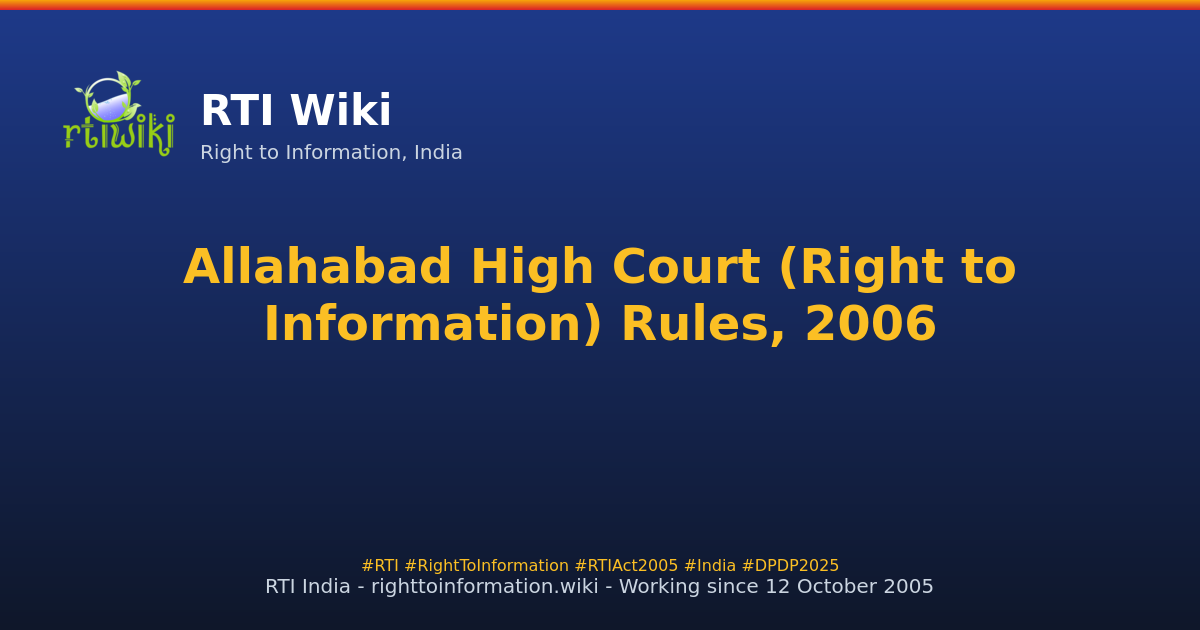 rtiwiki

RTI Wiki

Right to Information, India

Allahabad High Court (Right to Information) Rules, 2006

#RTI #RightToInformation #RTIAct2005 #India #DPDP2025

RTI India - righttoinformation.wiki - Working since 12 October 2005